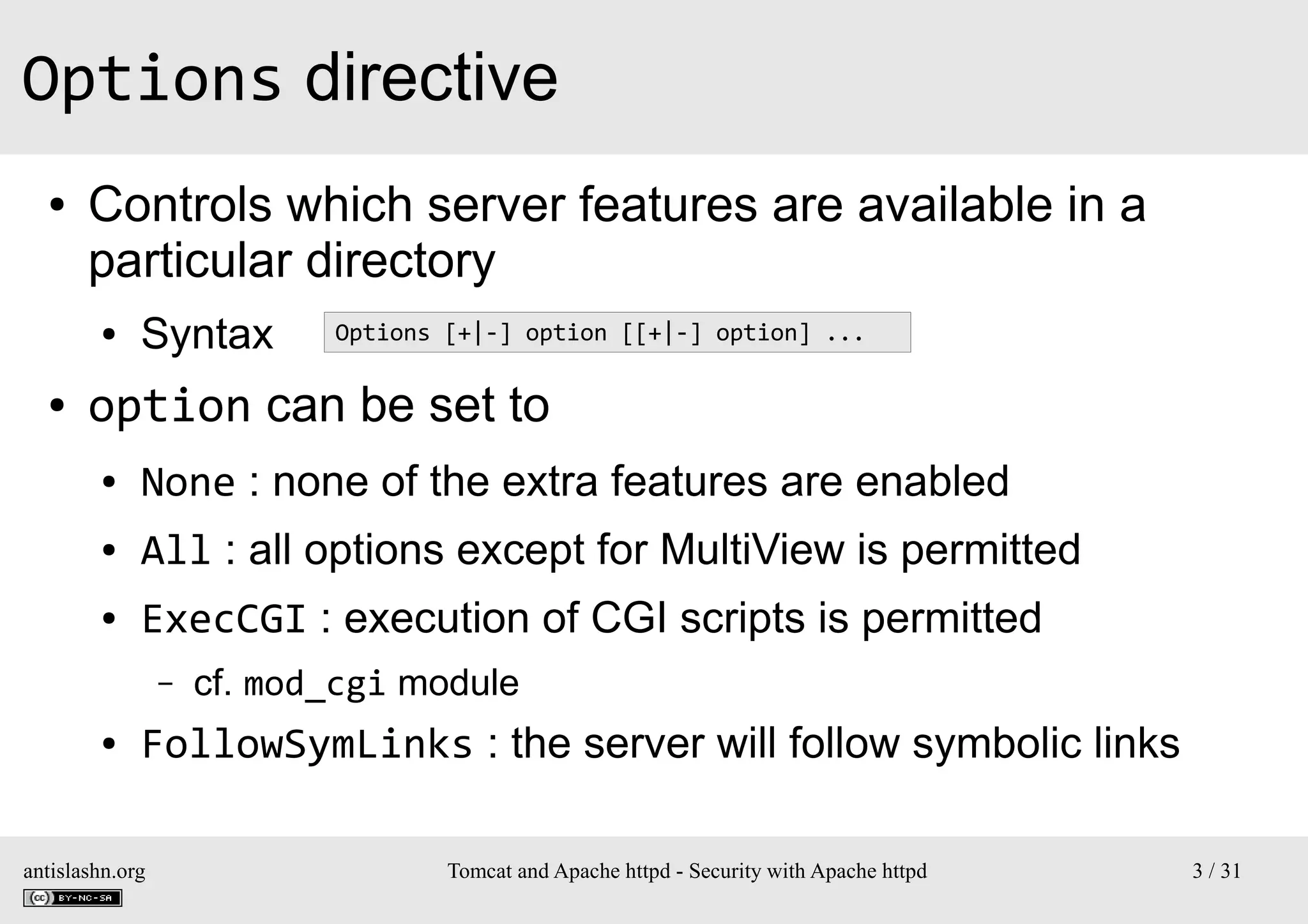 Options directive

• Controls which server features are available in a particular directory

• Syntax Options [+|-] option [[+|-] option] ...

• option can be set to

• None : none of the extra features are enabled

• All : all options except for MultiView is permitted

• ExecCGI : execution of CGI scripts is permitted

– cf. mod_cgi module

• FollowSymLinks : the server will follow symbolic links

antislashn.org

cc BY-NC-SA

Tomcat and Apache httpd - Security with Apache httpd

3 / 31